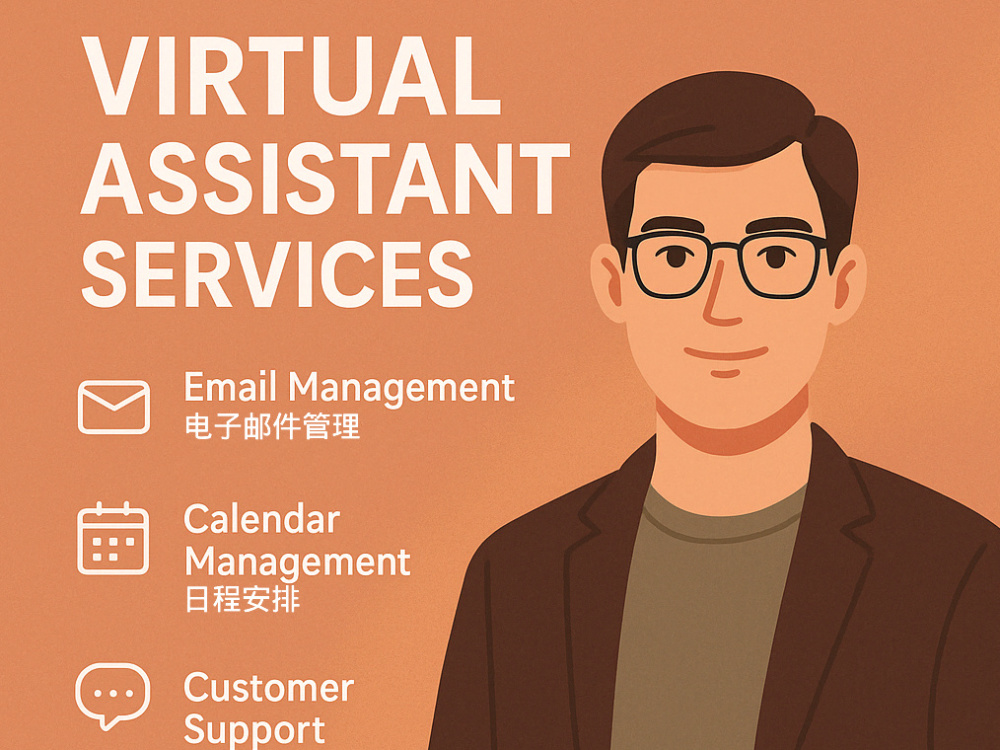 VIRTUAL
ASSISTANT
SERVICES

Email Management
电子邮件管理

Calendar
Management
日程安排

Customer
Support